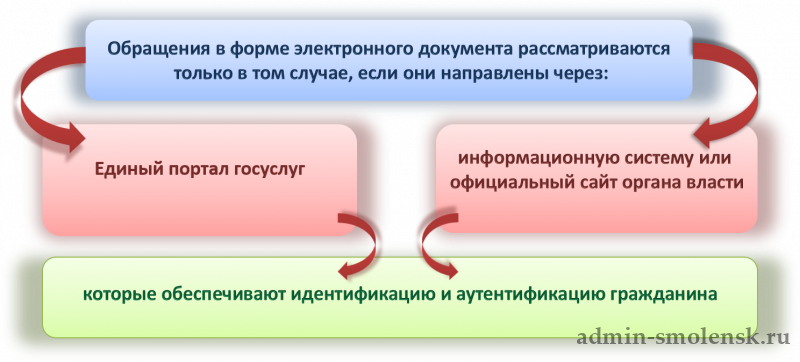 Обращения в форме электронного документа рассматриваются только в том случае, если они направлены через:

Единый портал госуслуг

информационную систему или официальный сайт органа власти

которые обеспечивают идентификацию и аутентификацию гражданина

admin-smolensk.ru